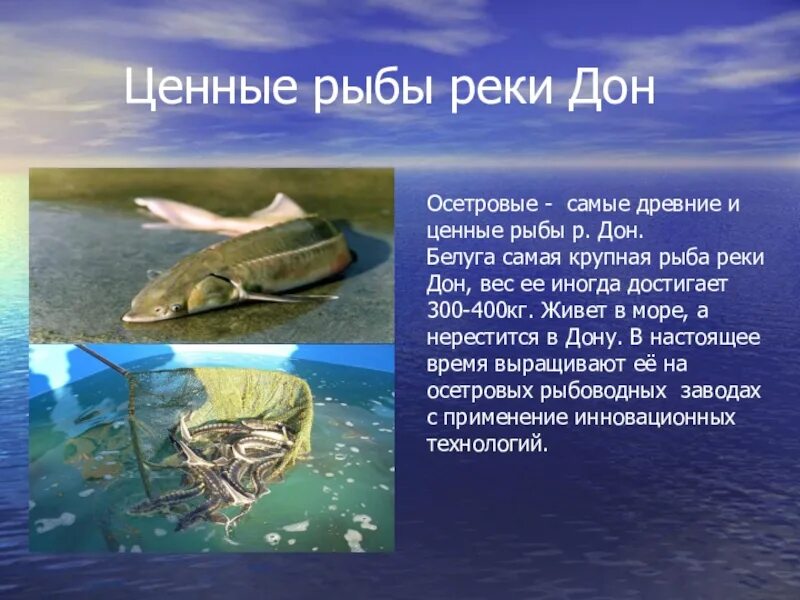 Ценные рыбы реки Дон

Осетровые - самые древние и ценные рыбы р. Дон.
Белуга самая крупная рыба реки Дон, вес ее иногда достигает 300-400кг. Живет в море, а нерестится в Дону. В настоящее время выращивают её на осетровых рыбоводных заводах с применение инновационных технологий.